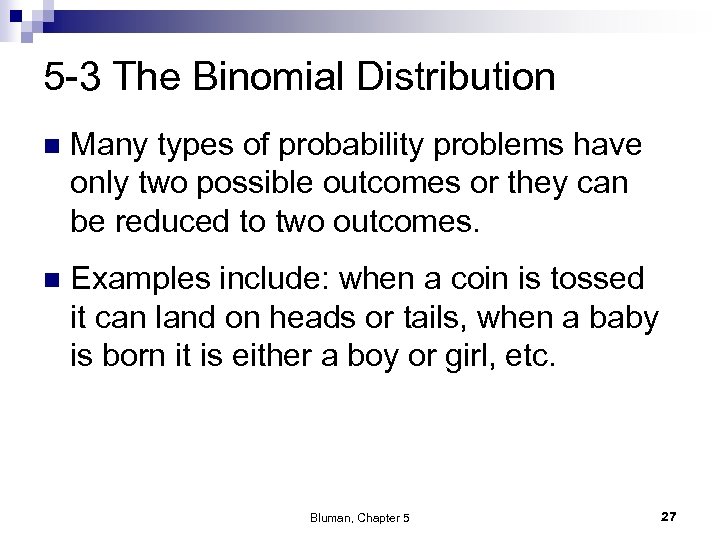 5-3 The Binomial Distribution

Many types of probability problems have only two possible outcomes or they can be reduced to two outcomes.

Examples include: when a coin is tossed it can land on heads or tails, when a baby is born it is either a boy or girl, etc.

Bluman, Chapter 5

27